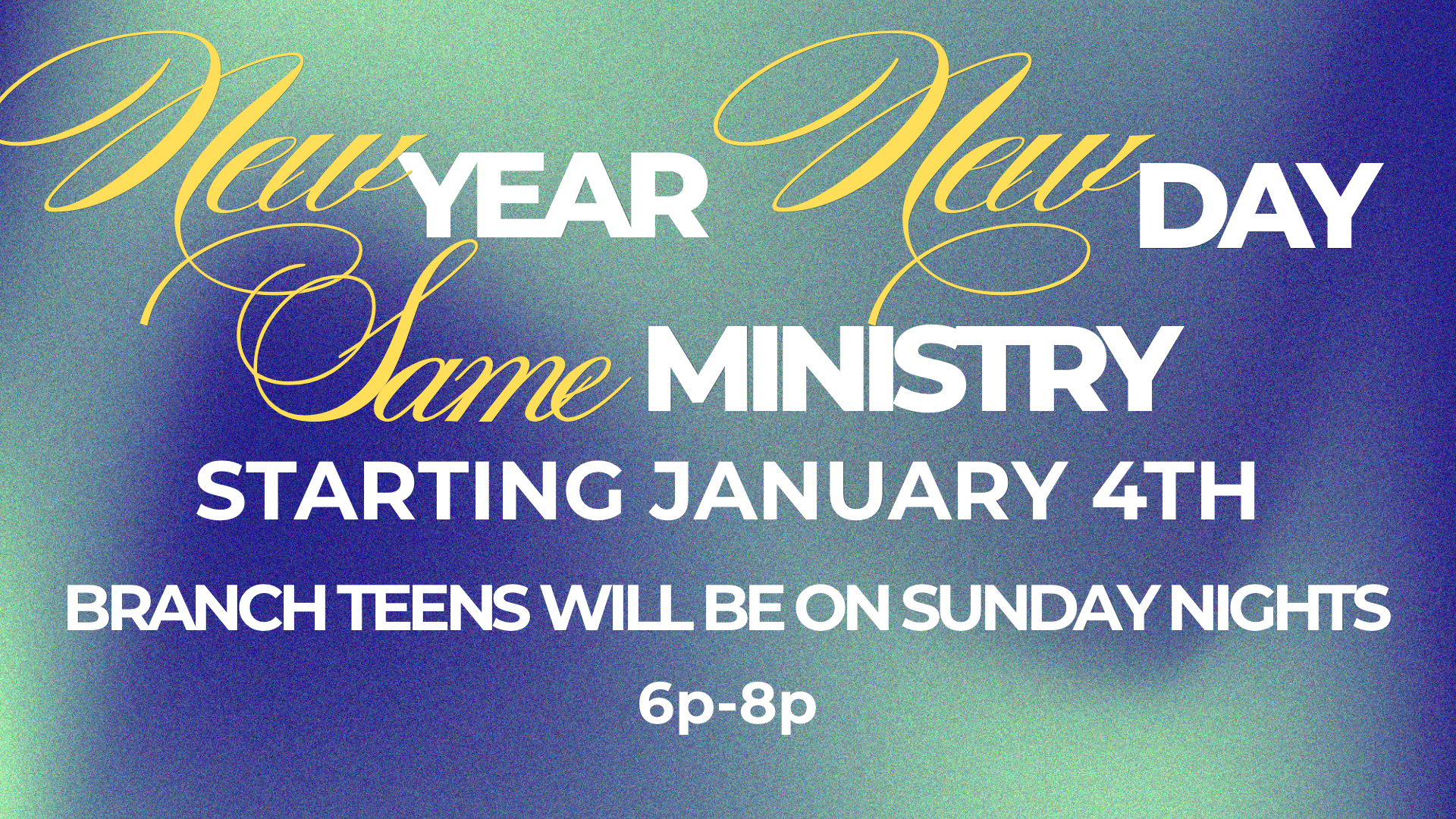 New YEAR New DAY
Same MINISTRY
STARTING JANUARY 4TH
BRANCH TEENS WILL BE ON SUNDAY NIGHTS
6p-8p